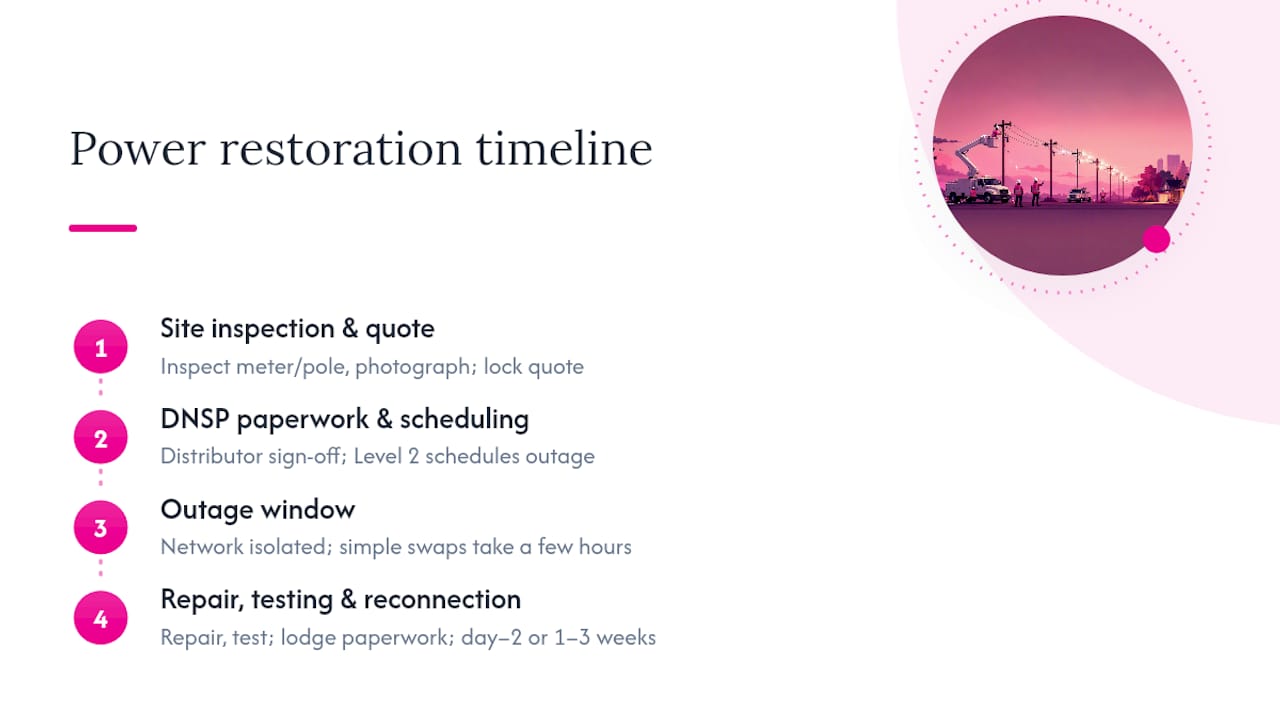 Power restoration timeline

1
Site inspection & quote
Inspect meter/pole, photograph; lock quote

2
DNSP paperwork & scheduling
Distributor sign-off; Level 2 schedules outage

3
Outage window
Network isolated; simple swaps take a few hours

4
Repair, testing & reconnection
Repair, test; lodge paperwork; day–2 or 1–3 weeks